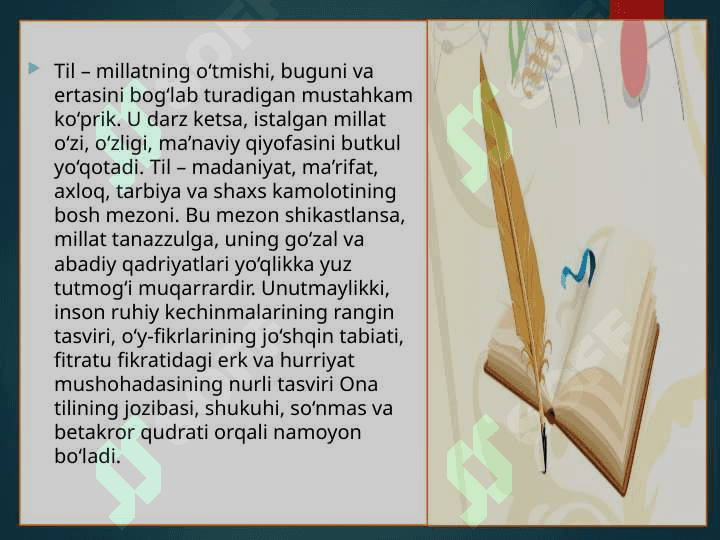 Til – millatning oʻtmishi, buguni va ertasini bogʻlab turadigan mustahkam koʻprik. U darz ketsa, istalgan millat oʻzi, oʻzligi, maʼnaviy qiyofasini butkul yoʻqotadi. Til – madaniyat, maʼrifat, axloq, tarbiya va shaxs kamolotining bosh mezoni. Bu mezon shikastlansa, millat tanazzulga, uning goʻzal va abadiy qadriyatlari yoʻqlikka yuz tutmogʻi muqarrardir. Unutmaylikki, inson ruhiy kechinmalarining rangin tasviri, oʻy-fikrlarining joʻshqin tabiati, fitratu fikratidagi erk va hurriyat mushohadasining nurli tasviri Ona tilining jozibasi, shukuhi, soʻnmas va betakror qudrati orqali namoyon boʻladi.